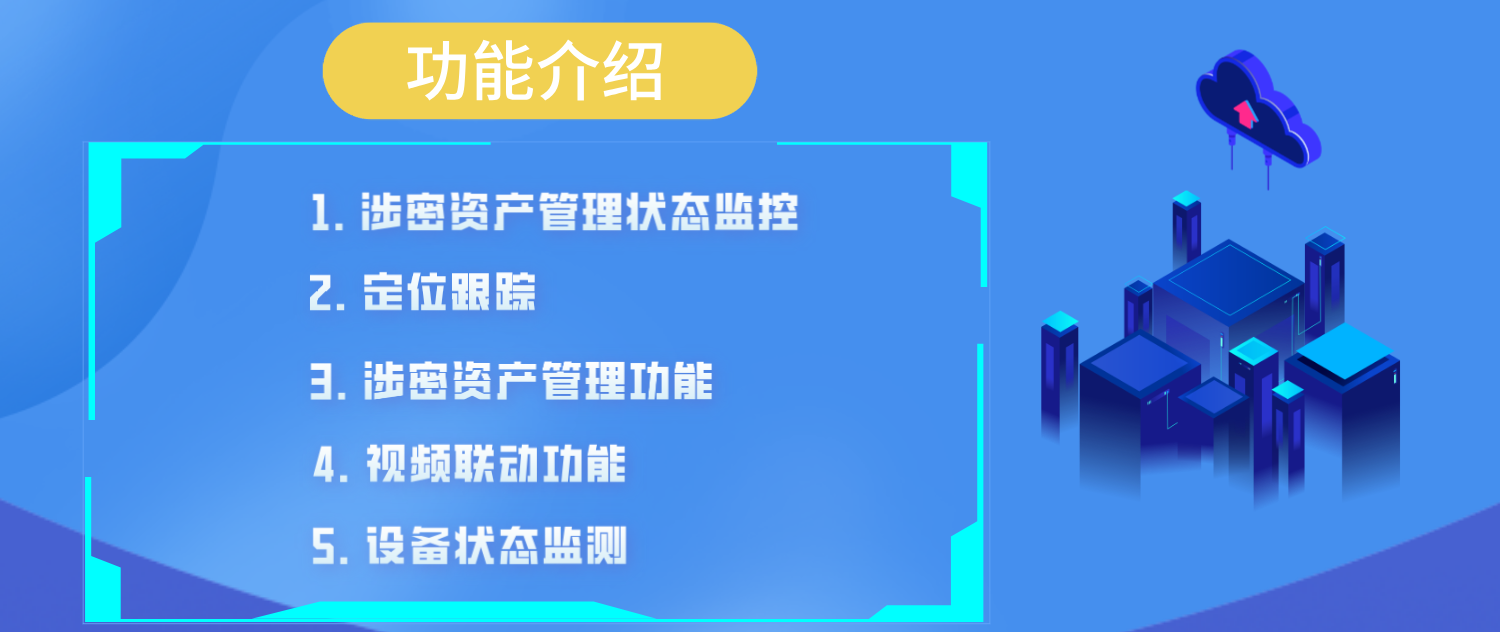 功能介绍

1. 涉密资产管理状态监控

2. 定位跟踪

3. 涉密资产管理功能

4. 视频联动功能

5. 设备状态监测